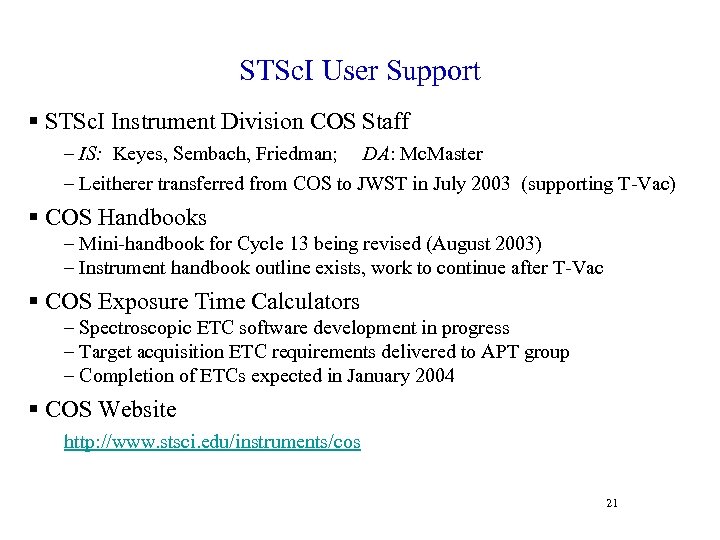 STScI User Support

▪ STScI Instrument Division COS Staff
– IS: Keyes, Sembach, Friedman; DA: McMaster
– Leitherer transferred from COS to JWST in July 2003 (supporting T-Vac)

▪ COS Handbooks
– Mini-handbook for Cycle 13 being revised (August 2003)
– Instrument handbook outline exists, work to continue after T-Vac

▪ COS Exposure Time Calculators
– Spectroscopic ETC software development in progress
– Target acquisition ETC requirements delivered to APT group
– Completion of ETCs expected in January 2004

▪ COS Website
http://www.stsci.edu/instruments/cos

21